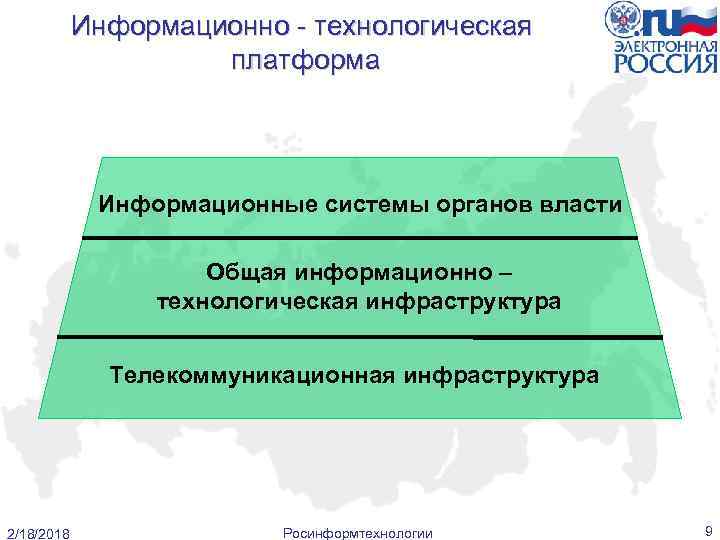 Информационно - технологическая платформа

.ru
ЭЛЕКТРОННАЯ РОССИЯ

Информационные системы органов власти

Общая информационно – технологическая инфраструктура

Телекоммуникационная инфраструктура

2/18/2018

Росинформтехнологии

9